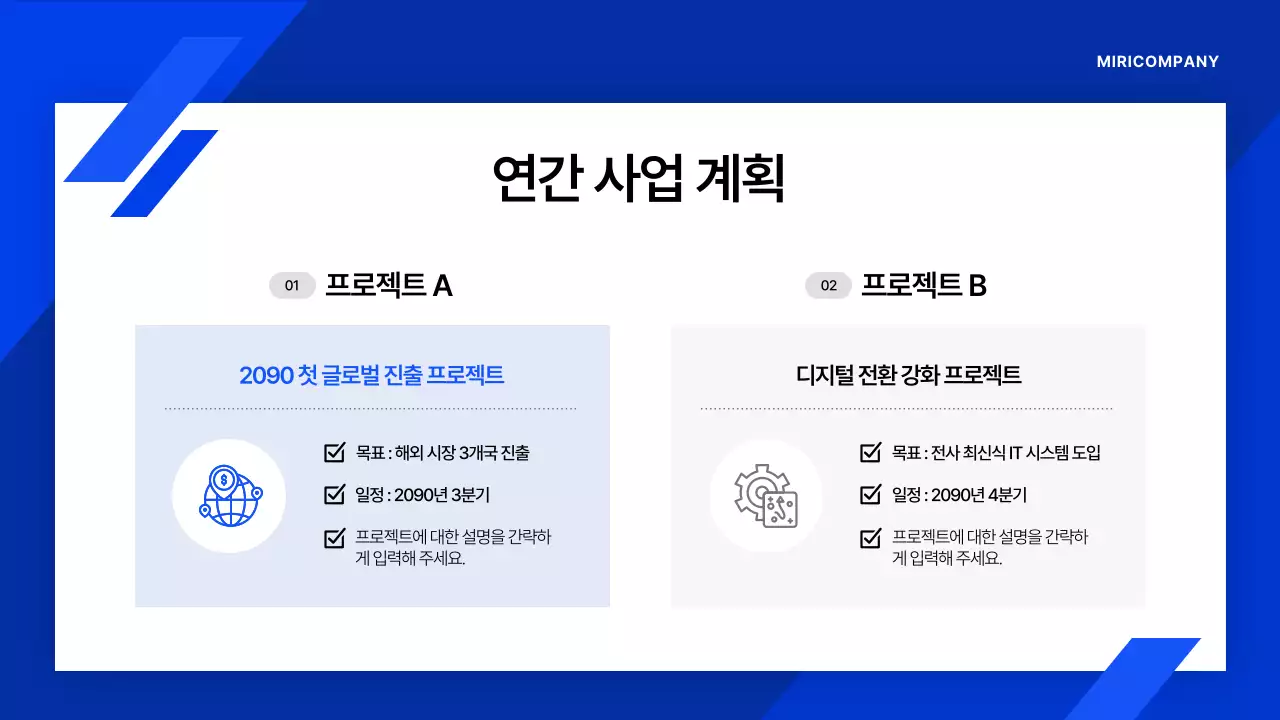 MIRICOMPANY

연간 사업 계획

01 프로젝트 A

2090 첫 글로벌 진출 프로젝트

목표 : 해외 시장 3개국 진출

일정 : 2090년 3분기

프로젝트에 대한 설명을 간략하게 입력해 주세요.

02 프로젝트 B

디지털 전환 강화 프로젝트

목표 : 전사 최신식 IT 시스템 도입

일정 : 2090년 4분기

프로젝트에 대한 설명을 간략하게 입력해 주세요.